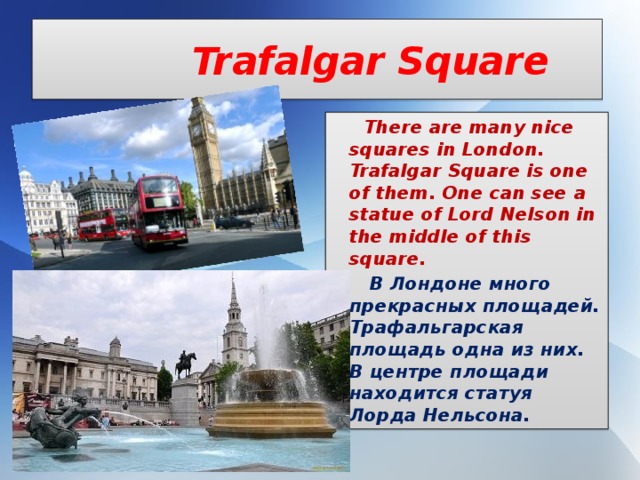 Trafalgar Square

There are many nice squares in London. Trafalgar Square is one of them. One can see a statue of Lord Nelson in the middle of this square.

В Лондоне много прекрасных площадей. Трафальгарская площадь одна из них. В центре площади находится статуя Лорда Нельсона.